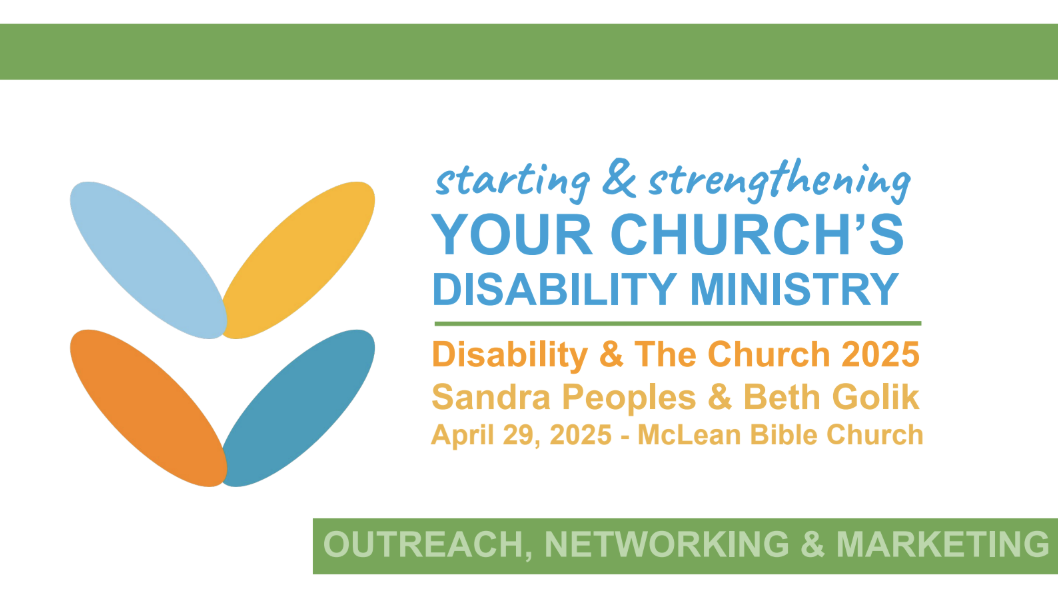 starting & strengthening
YOUR CHURCH'S
DISABILITY MINISTRY

Disability & The Church 2025
Sandra Peoples & Beth Golik
April 29, 2025 - McLean Bible Church

OUTREACH, NETWORKING & MARKETING